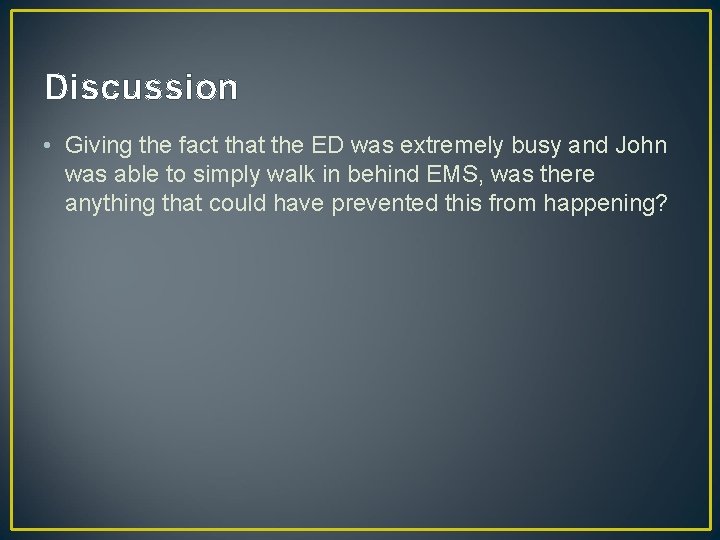 Discussion

• Giving the fact that the ED was extremely busy and John was able to simply walk in behind EMS, was there anything that could have prevented this from happening?